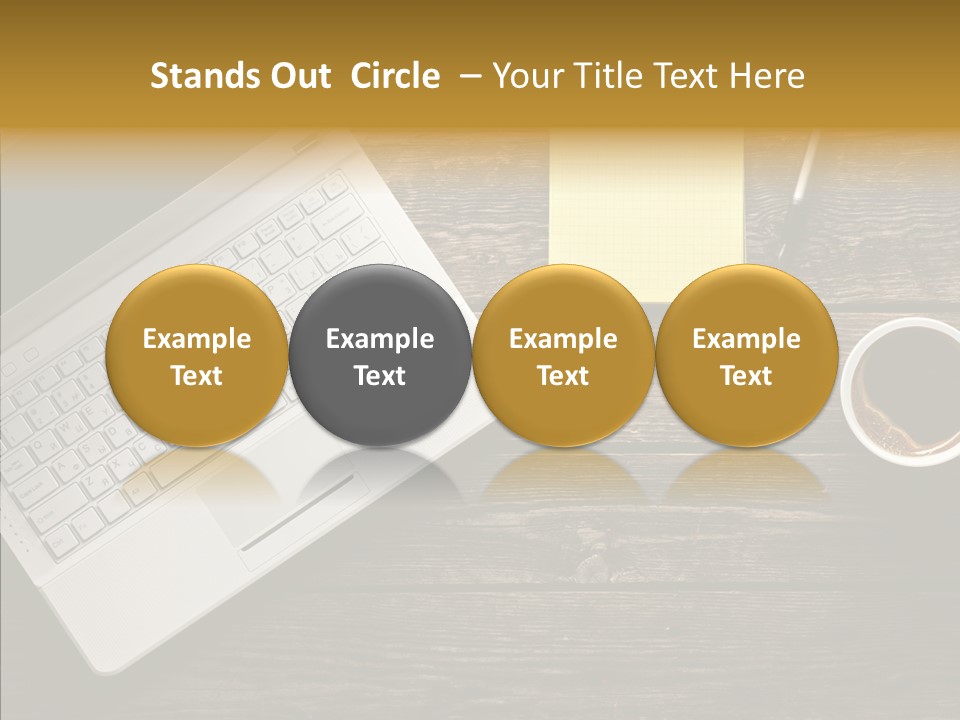 Stands Out Circle – Your Title Text Here

Example Text

Example Text

Example Text

Example Text